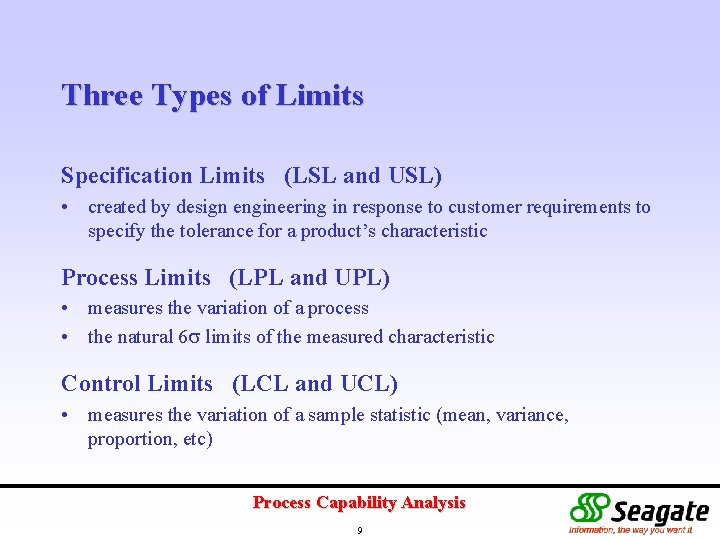 Three Types of Limits

Specification Limits (LSL and USL)

• created by design engineering in response to customer requirements to specify the tolerance for a product's characteristic

Process Limits (LPL and UPL)

• measures the variation of a process
• the natural $6\sigma$ limits of the measured characteristic

Control Limits (LCL and UCL)

• measures the variation of a sample statistic (mean, variance, proportion, etc)

Process Capability Analysis

9

Seagate
Information, the way you want it